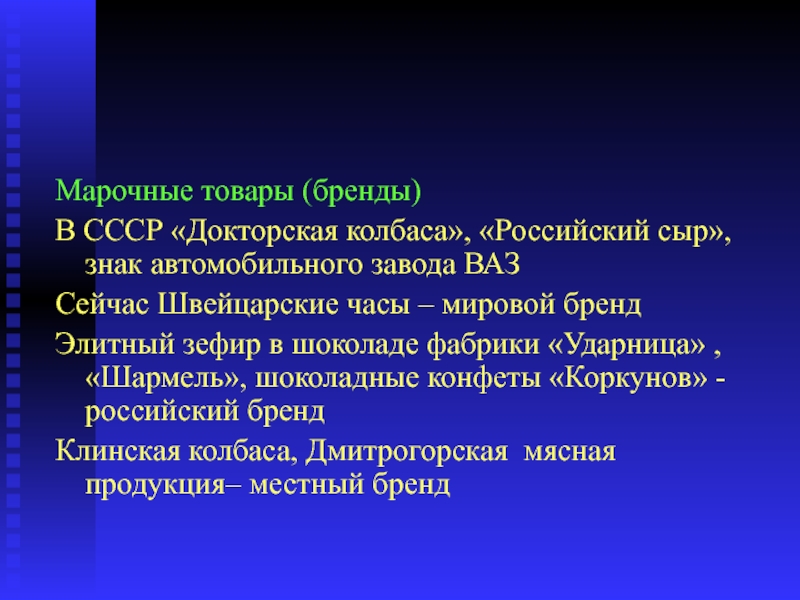 Марочные товары (бренды)

В СССР «Докторская колбаса», «Российский сыр», знак автомобильного завода ВАЗ

Сейчас Швейцарские часы – мировой бренд

Элитный зефир в шоколаде фабрики «Ударница» , «Шармель», шоколадные конфеты «Коркунов» - российский бренд

Клинская колбаса, Дмитрогорская мясная продукция– местный бренд